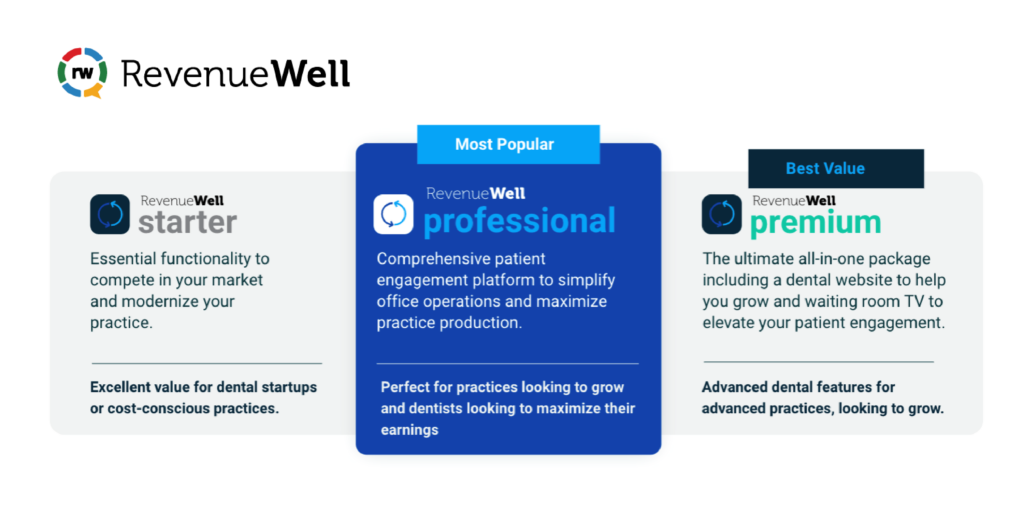 rw RevenueWell

RevenueWell
starter

Essential functionality to compete in your market and modernize your practice.

Excellent value for dental startups or cost-conscious practices.

Most Popular

RevenueWell
professional

Comprehensive patient engagement platform to simplify office operations and maximize practice production.

Perfect for practices looking to grow and dentists looking to maximize their earnings

Best Value

RevenueWell
premium

The ultimate all-in-one package including a dental website to help you grow and waiting room TV to elevate your patient engagement.

Advanced dental features for advanced practices, looking to grow.